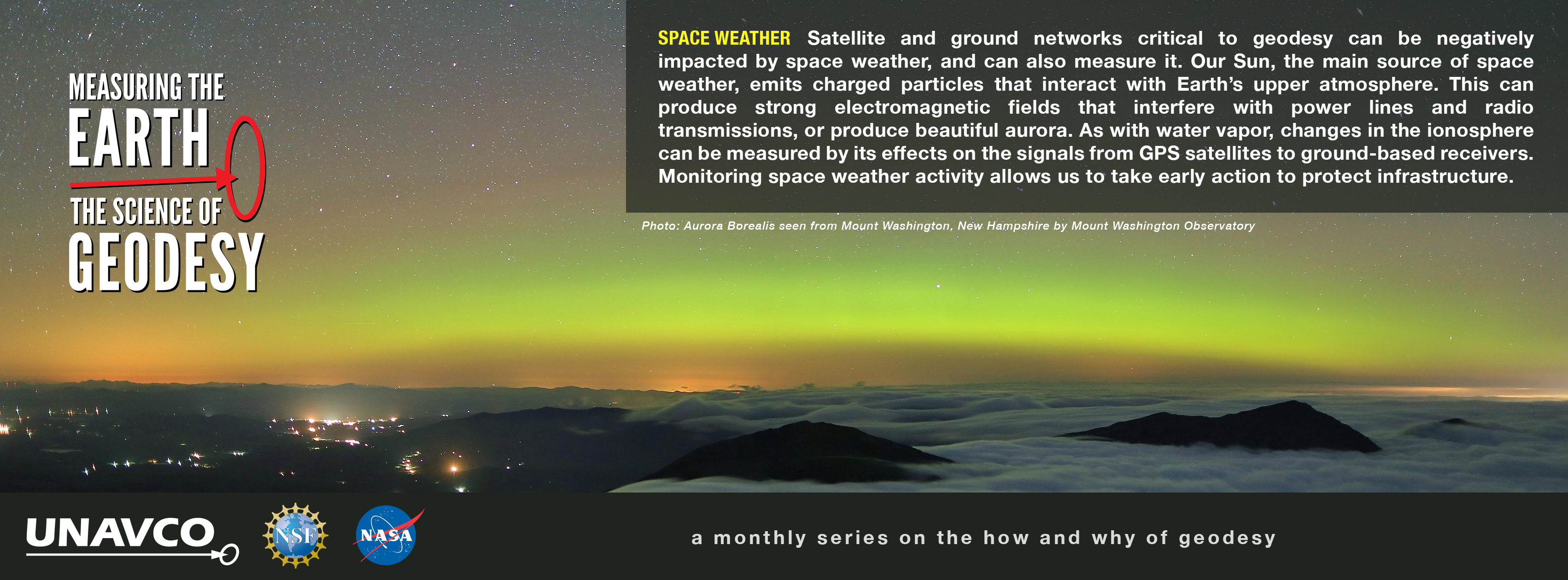 MEASURING THE
EARTH
THE SCIENCE OF
GEODESY

SPACE WEATHER Satellite and ground networks critical to geodesy can be negatively impacted by space weather, and can also measure it. Our Sun, the main source of space weather, emits charged particles that interact with Earth's upper atmosphere. This can produce strong electromagnetic fields that interfere with power lines and radio transmissions, or produce beautiful aurora. As with water vapor, changes in the ionosphere can be measured by its effects on the signals from GPS satellites to ground-based receivers. Monitoring space weather activity allows us to take early action to protect infrastructure.

Photo: Aurora Borealis seen from Mount Washington, New Hampshire by Mount Washington Observatory

UNAVCO

NSF

NASA

a monthly series on the how and why of geodesy